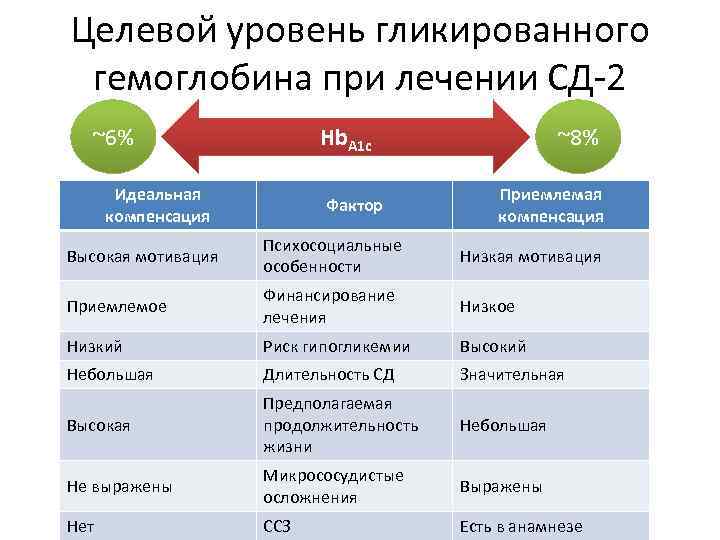 Целевой уровень гликированного гемоглобина при лечении СД-2

~6%

$Hb_{A1c}$

~8%

| Идеальная компенсация | Фактор | Приемлемая компенсация |
|---|---|---|
| Высокая мотивация | Психосоциальные особенности | Низкая мотивация |
| Приемлемое | Финансирование лечения | Низкое |
| Низкий | Риск гипогликемии | Высокий |
| Небольшая | Длительность СД | Значительная |
| Высокая | Предполагаемая продолжительность жизни | Небольшая |
| Не выражены | Микрососудистые осложнения | Выражены |
| Нет | ССЗ | Есть в анамнезе |